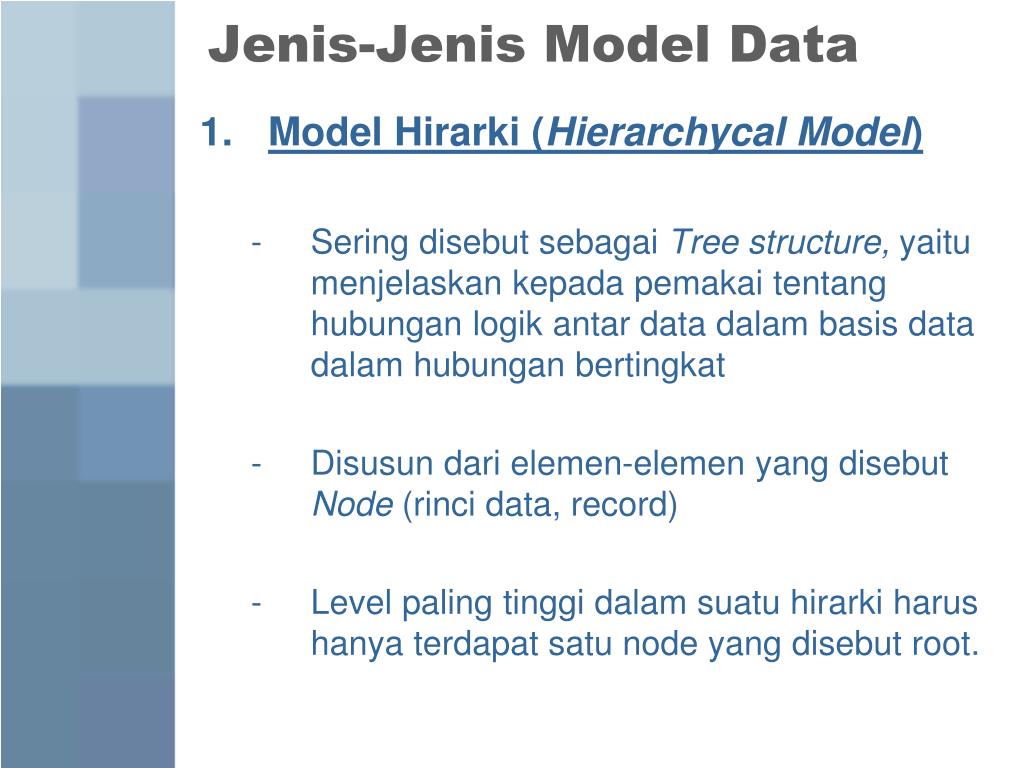 Jenis-Jenis Model Data

1. Model Hirarki (Hierarchycal Model)

- Sering disebut sebagai Tree structure, yaitu menjelaskan kepada pemakai tentang hubungan logik antar data dalam basis data dalam hubungan bertingkat

- Disusun dari elemen-elemen yang disebut Node (rinci data, record)

- Level paling tinggi dalam suatu hirarki harus hanya terdapat satu node yang disebut root.